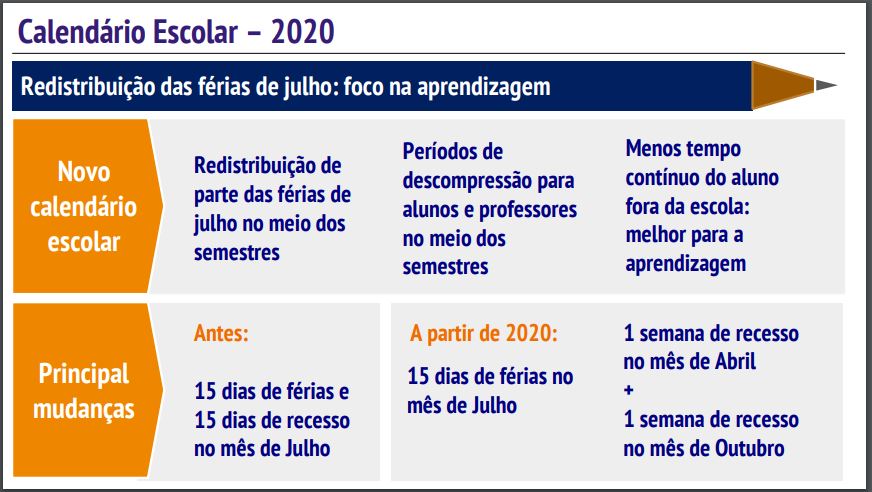 Calendário Escolar – 2020

Redistribuição das férias de julho: foco na aprendizagem

Novo calendário escolar

Redistribuição de parte das férias de julho no meio dos semestres

Períodos de descompressão para alunos e professores no meio dos semestres

Menos tempo contínuo do aluno fora da escola: melhor para a aprendizagem

Principal mudanças

Antes:

15 dias de férias e 15 dias de recesso no mês de Julho

A partir de 2020:

15 dias de férias no mês de Julho

1 semana de recesso no mês de Abril
+
1 semana de recesso no mês de Outubro